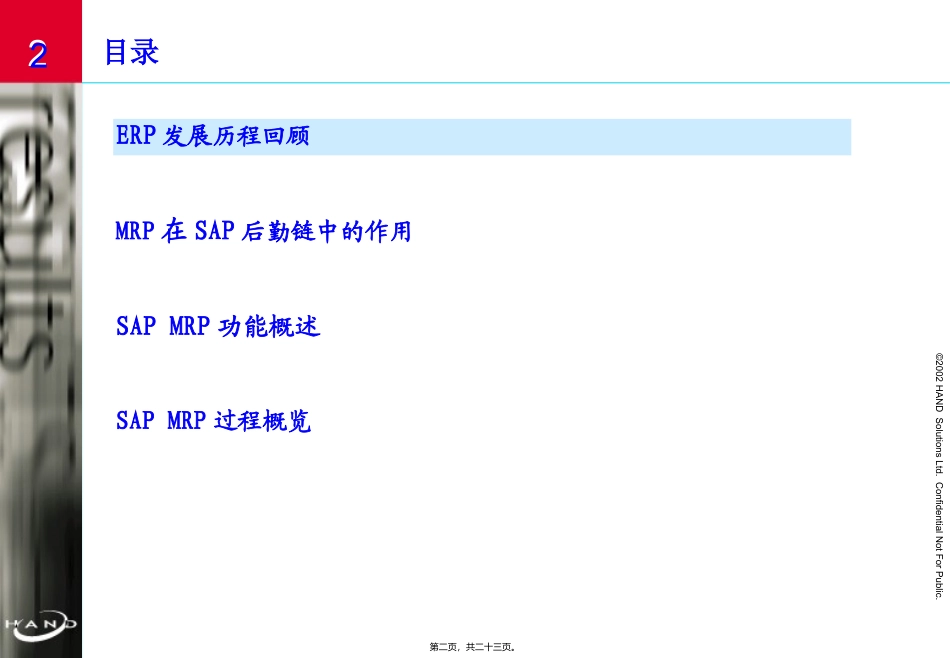 2

目录

ERP 发展历程回顾

MRP 在 SAP 后勤链中的作用

SAP MRP 功能概述

SAP MRP 过程概览

©2002 HAND Solutions Ltd. Confidential Not For Public.

HAND

第二页，共二十三页。